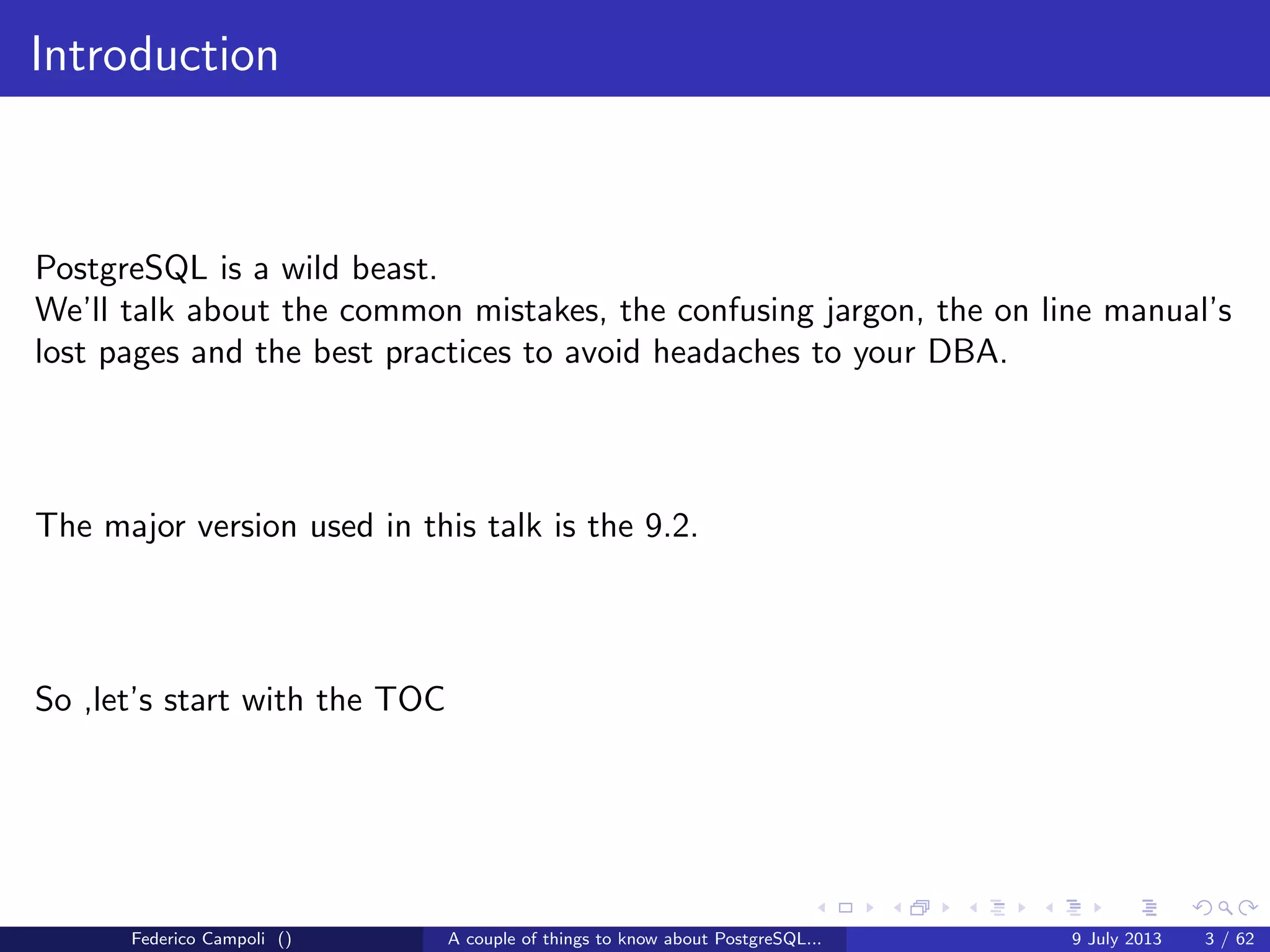 Introduction

PostgreSQL is a wild beast.
We'll talk about the common mistakes, the confusing jargon, the on line manual's lost pages and the best practices to avoid headaches to your DBA.

The major version used in this talk is the 9.2.

So ,let's start with the TOC

Federico Campoli () A couple of things to know about PostgreSQL... 9 July 2013 3 / 62